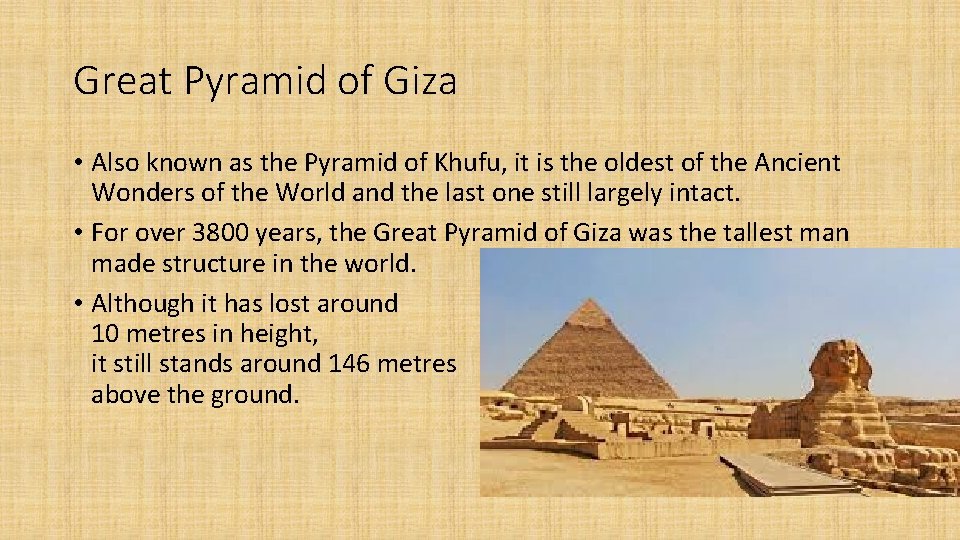 Great Pyramid of Giza

• Also known as the Pyramid of Khufu, it is the oldest of the Ancient Wonders of the World and the last one still largely intact.

• For over 3800 years, the Great Pyramid of Giza was the tallest man made structure in the world.

• Although it has lost around 10 metres in height, it still stands around 146 metres above the ground.